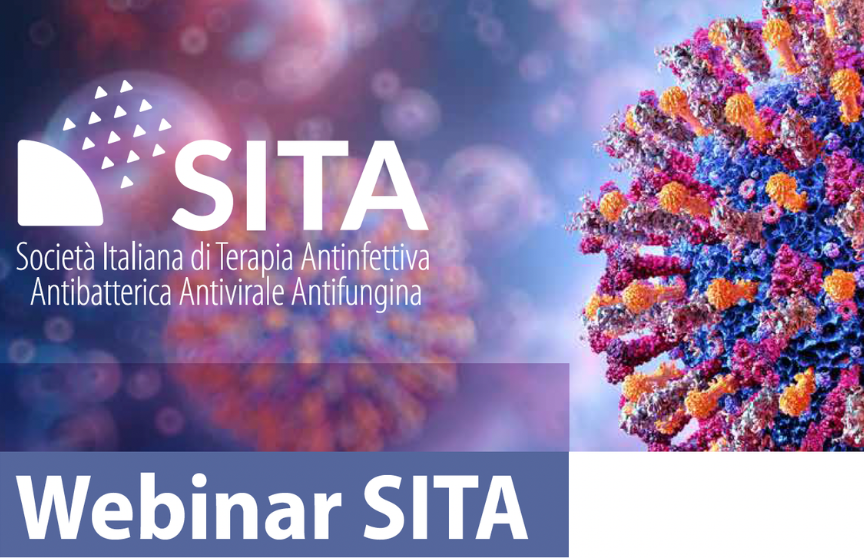 SITA
Società Italiana di Terapia Antinfettiva
Antibatterica Antivirale Antifungina

Webinar SITA